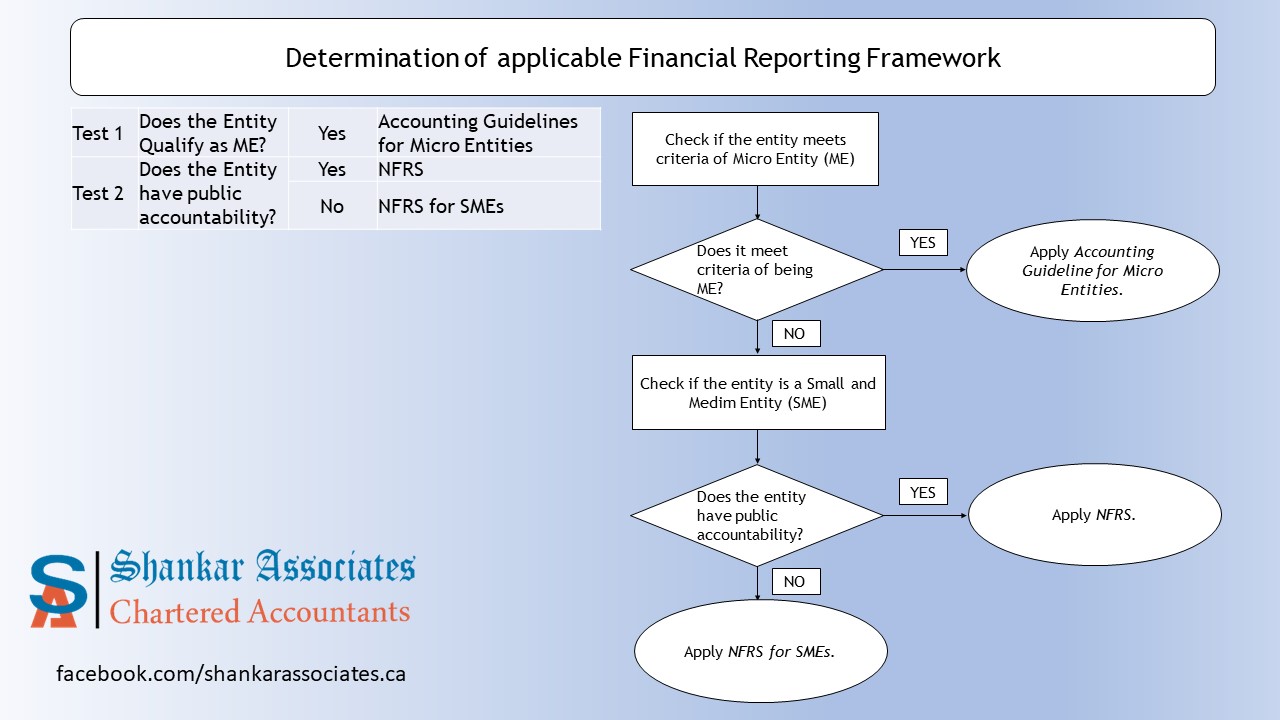 Determination of applicable Financial Reporting Framework

| Test 1 | Does the Entity Qualify as ME? | Yes | Accounting Guidelines for Micro Entities |
|---|---|---|---|
| Test 2 | Does the Entity have public accountability? | Yes | NFRS |
| | | No | NFRS for SMEs |

Check if the entity meets criteria of Micro Entity (ME)

Does it meet criteria of being ME?

YES

Apply Accounting Guideline for Micro Entities.

NO

Check if the entity is a Small and Medim Entity (SME)

Does the entity have public accountability?

YES

Apply NFRS.

NO

Apply NFRS for SMEs.

SA

Shankar Associates
Chartered Accountants

facebook.com/shankarassociates.ca